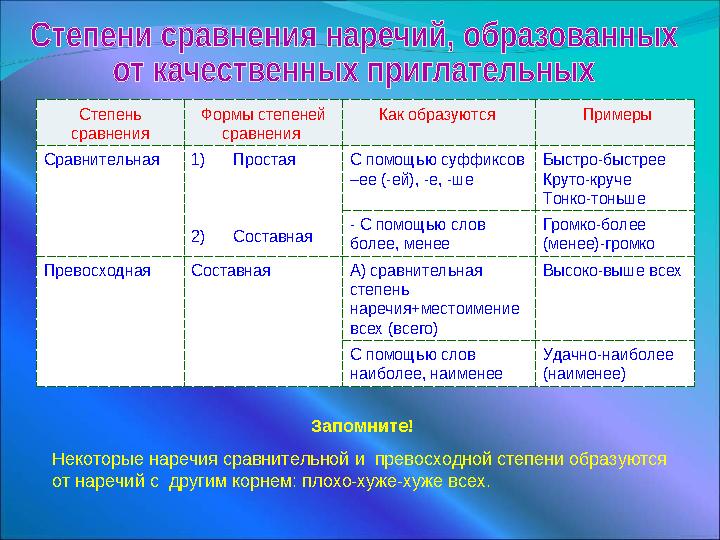 Степени сравнения наречий, образованных от качественных приглательных

| Степень сравнения | Формы степеней сравнения | Как образуются | Примеры |
|---|---|---|---|
| Сравнительная | 1) Простая | С помощью суффиксов –ее (-ей), -е, -ше | Быстро-быстрее Круто-круче Тонко-тоньше |
| | 2) Составная | - С помощью слов более, менее | Громко-более (менее)-громко |
| Превосходная | Составная | А) сравнительная степень наречия+местоимение всех (всего) | Высоко-выше всех |
| | | С помощью слов наиболее, наименее | Удачно-наиболее (наименее) |

Запомните!

Некоторые наречия сравнительной и превосходной степени образуются от наречий с другим корнем: плохо-хуже-хуже всех.